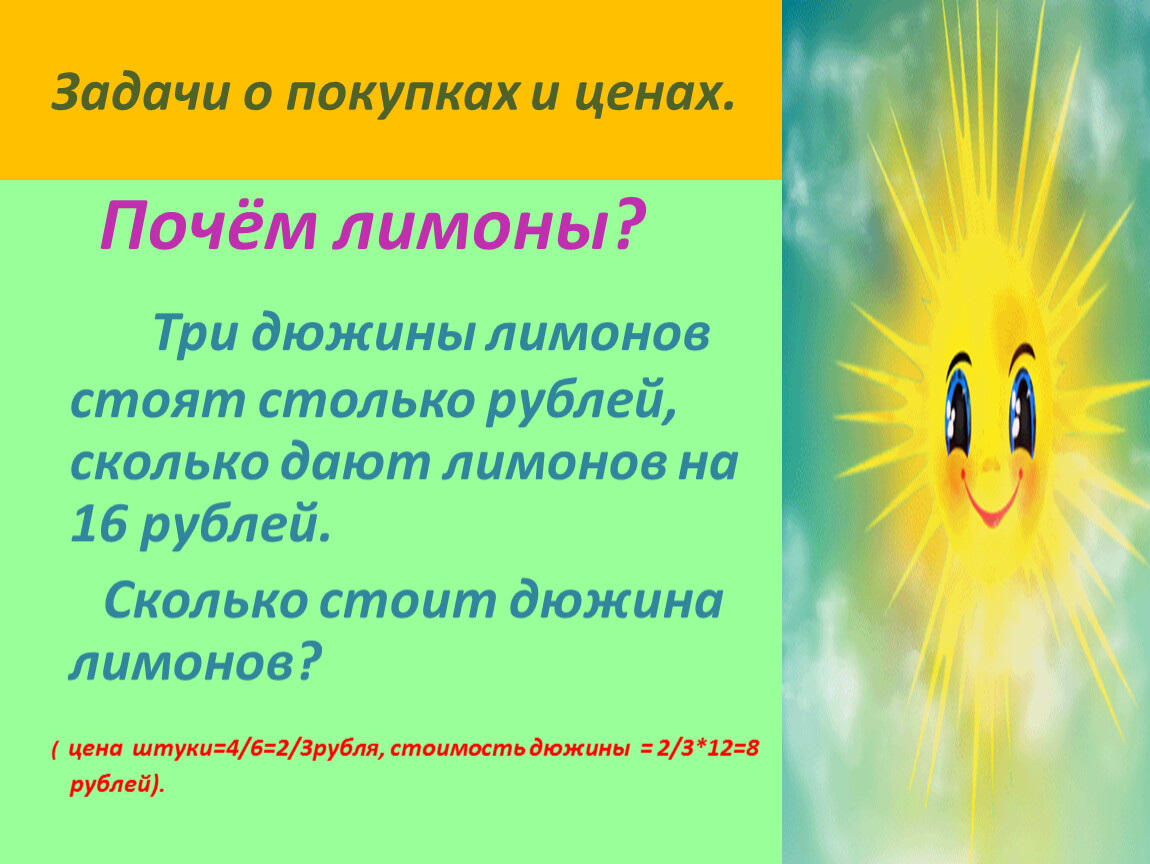 Задачи о покупках и ценах.

Почём лимоны?

Три дюжины лимонов стоят столько рублей, сколько дают лимонов на 16 рублей.

Сколько стоит дюжина лимонов?

( цена штуки=4/6=2/3рубля, стоимость дюжины = 2/3*12=8 рублей).